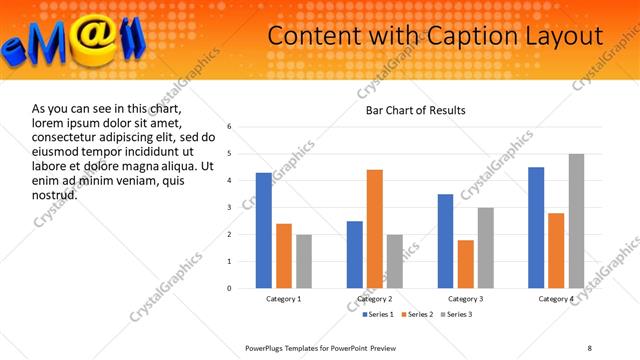 eM@il

Content with Caption Layout

As you can see in this chart, lorem ipsum dolor sit amet, consectetur adipiscing elit, sed do eiusmod tempor incididunt ut labore et dolore magna aliqua. Ut enim ad minim veniam, quis nostrud.

Bar Chart of Results

6
5
4
3
2
1
0

Category 1
Category 2
Category 3
Category 4

Series 1 Series 2 Series 3

CrystalGraphics

PowerPlugs Templates for PowerPoint Preview

8